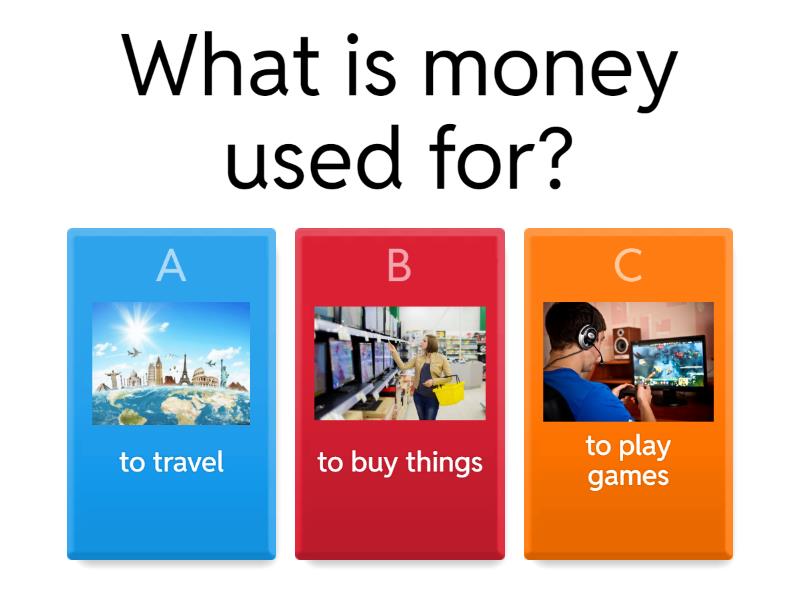 What is money used for?

A

to travel

B

to buy things

C

to play games